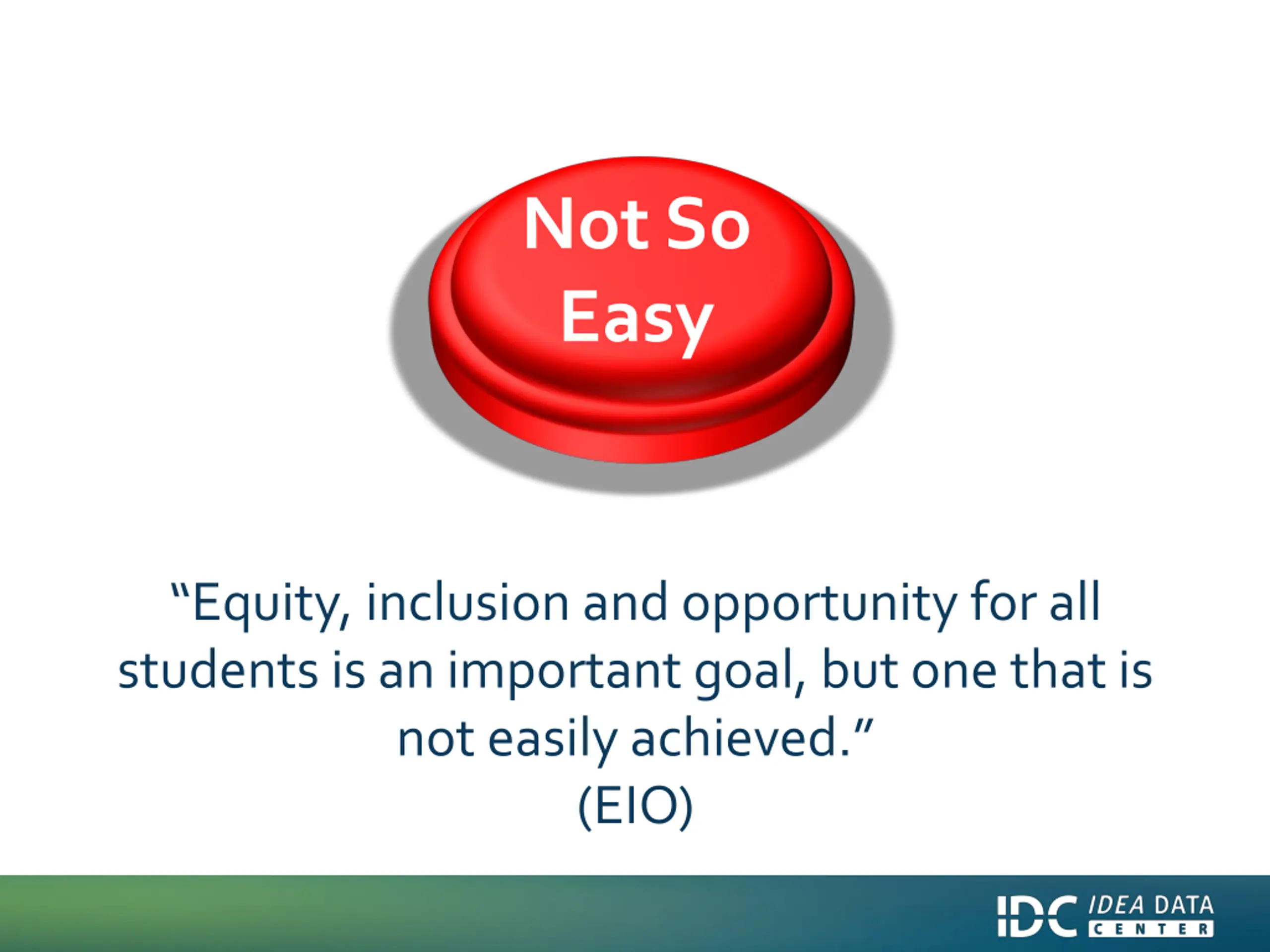 Not So Easy

“Equity, inclusion and opportunity for all students is an important goal, but one that is not easily achieved.”
(EIO)

IDC IDEA DATA CENTER